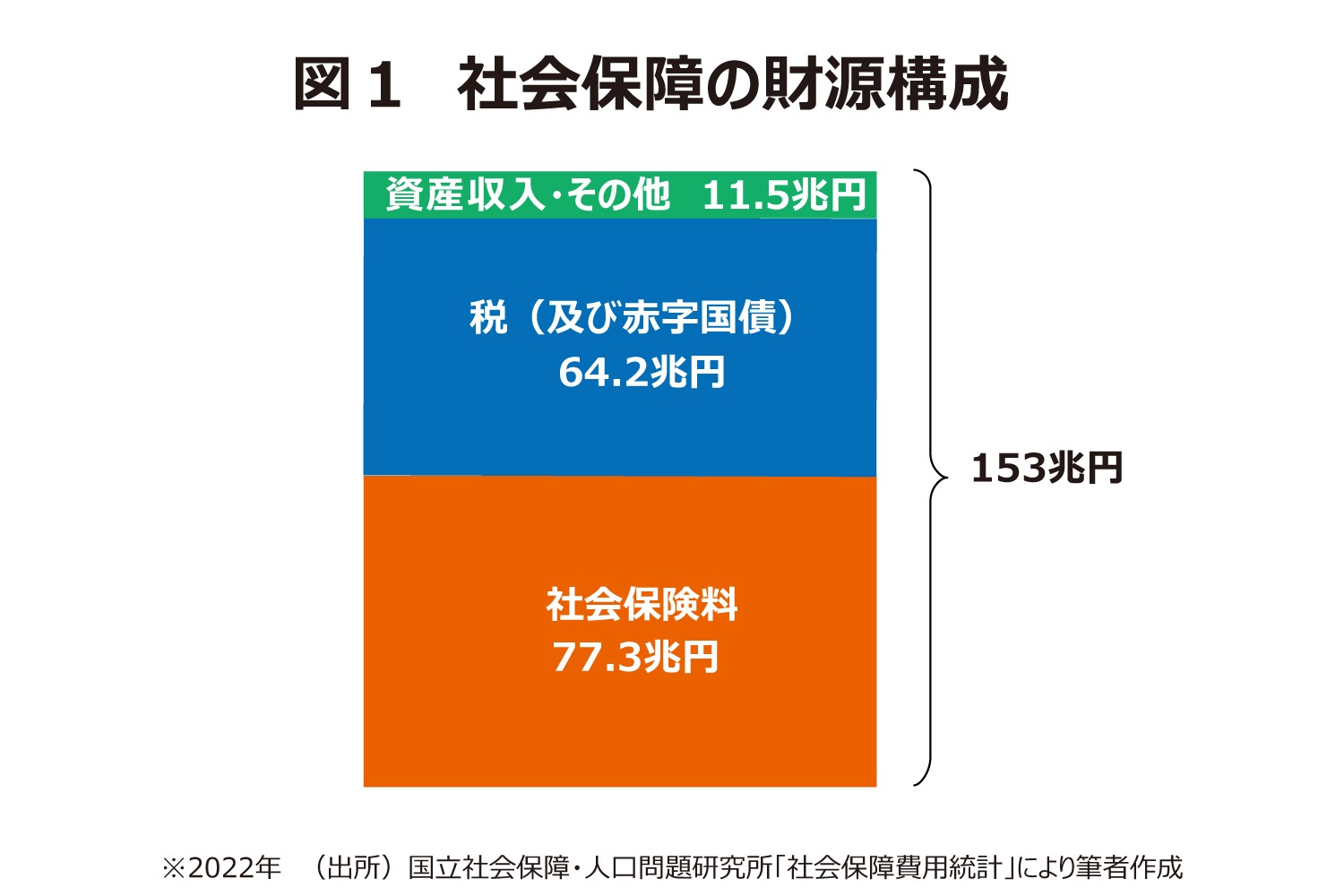 図１　社会保障の財源構成

資産収入・その他　11.5兆円

税（及び赤字国債）
64.2兆円

社会保険料
77.3兆円

153兆円

※2022年　（出所）国立社会保障・人口問題研究所「社会保障費用統計」により筆者作成